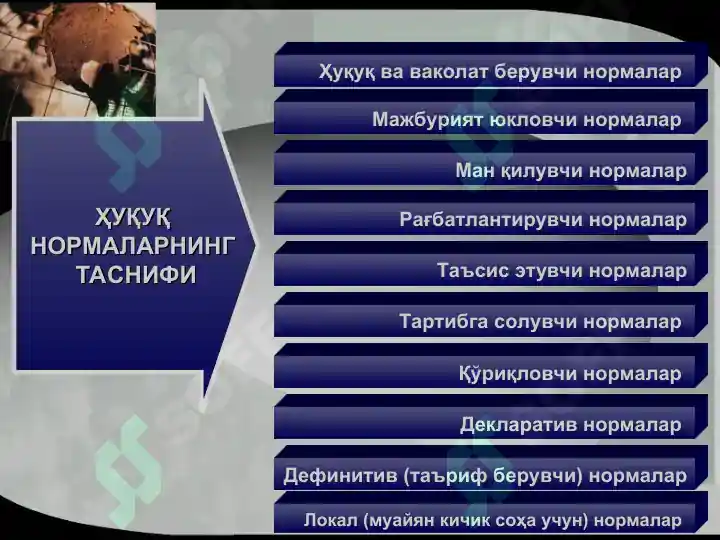 ҲУҚУҚ НОРМАЛАРНИНГ ТАСНИФИ

Ҳуқуқ ва ваколат берувчи нормалар

Мажбурият юкловчи нормалар

Ман қилувчи нормалар

Рағбатлантирувчи нормалар

Таъсис этувчи нормалар

Тартибга солувчи нормалар

Қўриқловчи нормалар

Декларатив нормалар

Дефинитив (таъриф берувчи) нормалар

Локал (муайян кичик соҳа учун) нормалар